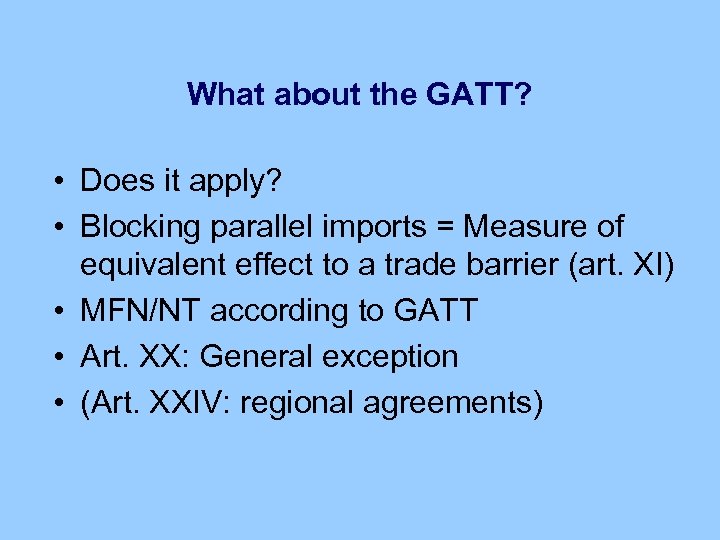 What about the GATT?

• Does it apply?
• Blocking parallel imports = Measure of equivalent effect to a trade barrier (art. XI)
• MFN/NT according to GATT
• Art. XX: General exception
• (Art. XXIV: regional agreements)